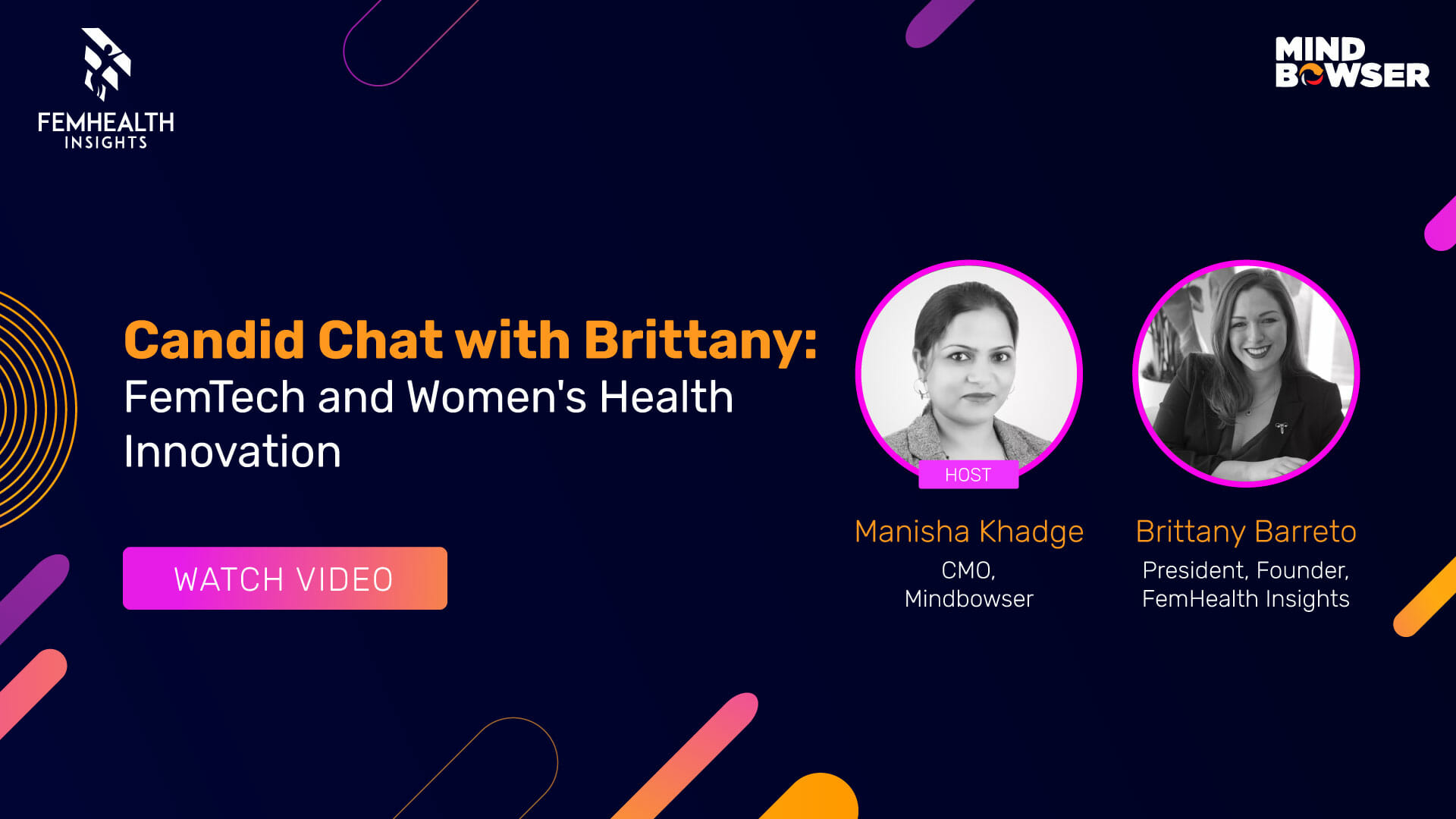 FEMHEALTH INSIGHTS

MIND BOWSER

Candid Chat with Brittany:
FemTech and Women's Health Innovation

WATCH VIDEO

HOST

Manisha Khadge
CMO,
Mindbowser

Brittany Barreto
President, Founder,
FemHealth Insights